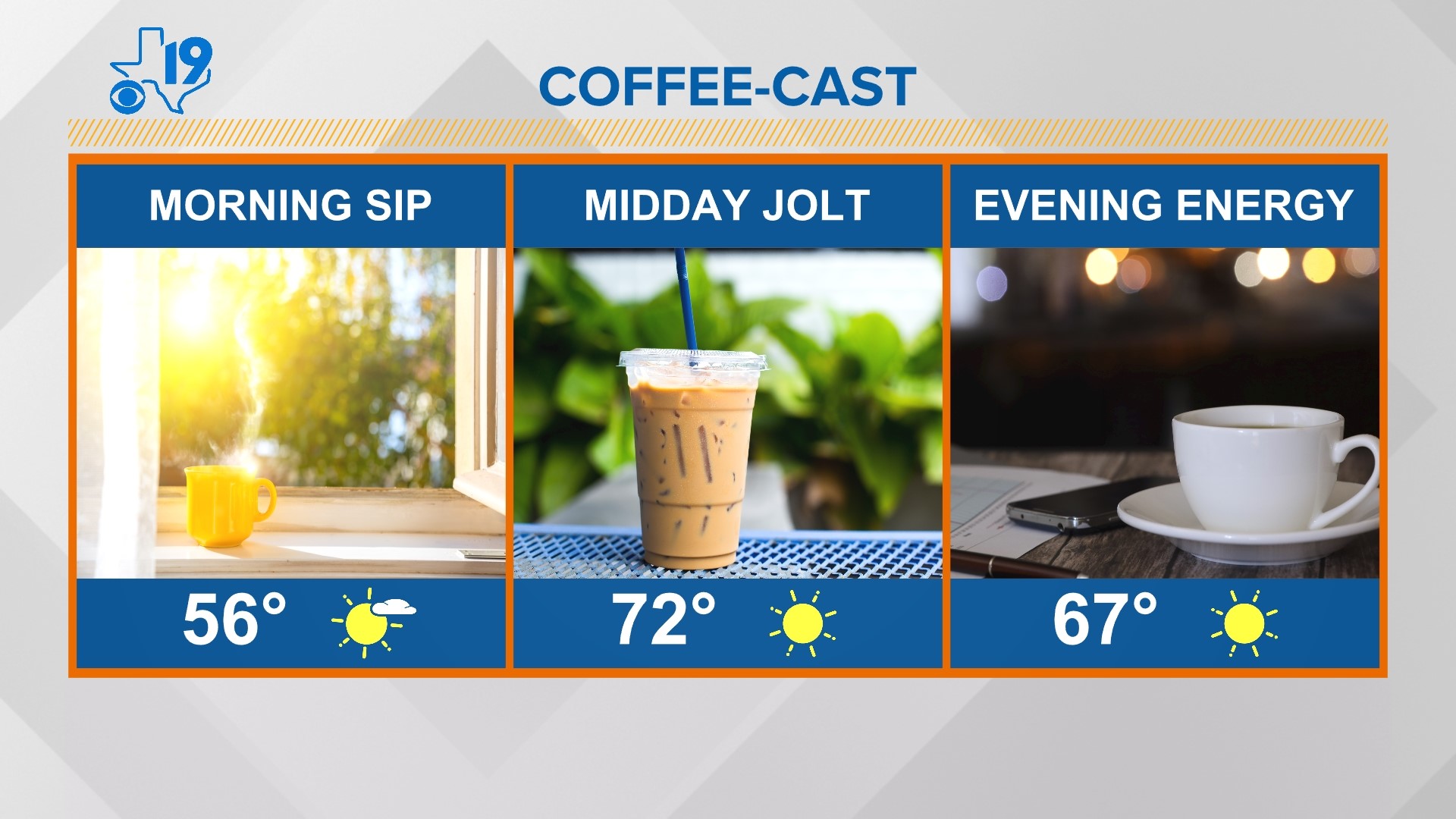 19

COFFEE-CAST

MORNING SIP

56°

MIDDAY JOLT

72°

EVENING ENERGY

67°